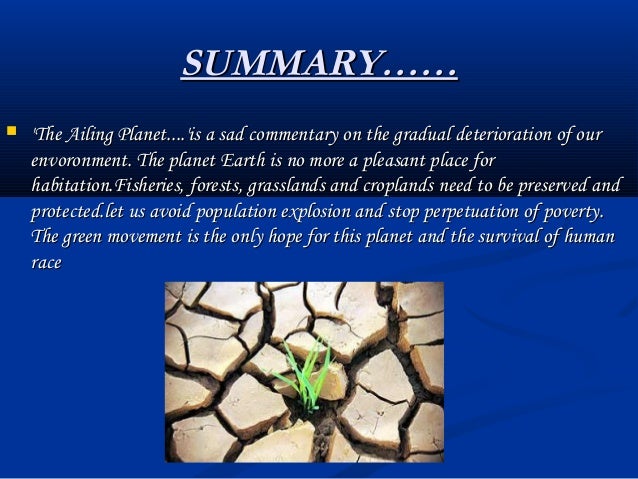 SUMMARY……

'The Ailing Planet….'is a sad commentary on the gradual deterioration of our envoronment. The planet Earth is no more a pleasant place for habitation.Fisheries, forests, grasslands and croplands need to be preserved and protected.let us avoid population explosion and stop perpetuation of poverty. The green movement is the only hope for this planet and the survival of human race